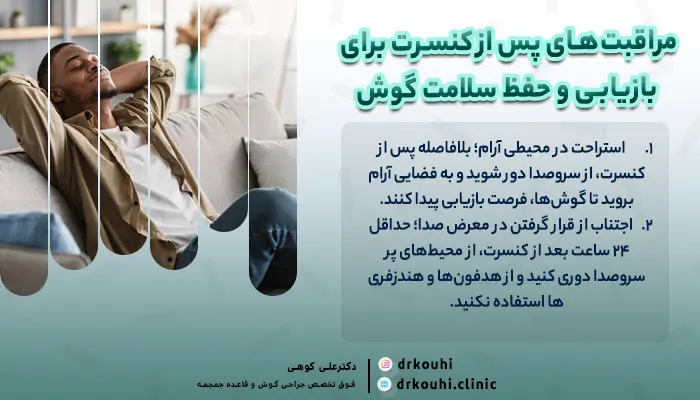 مراقبت های پس از کنسرت برای بازیابی و حفظ سلامت گوش

۱. استراحت در محیطی آرام؛ بلافاصله پس از کنسرت، از سروصدا دور شوید و به فضایی آرام بروید تا گوش‌ها، فرصت بازیابی پیدا کنند.

۲. اجتناب از قرار گرفتن در معرض صدا؛ حداقل ۲۴ ساعت بعد از کنسرت، از محیط‌های پر سروصدا دوری کنید و از هدفون‌ها و هندزفری ها استفاده نکنید.

دکترعلی کوهی
فوق تخصص جراحی گوش و قاعده جمجمه

drkouhi
drkouhi.clinic